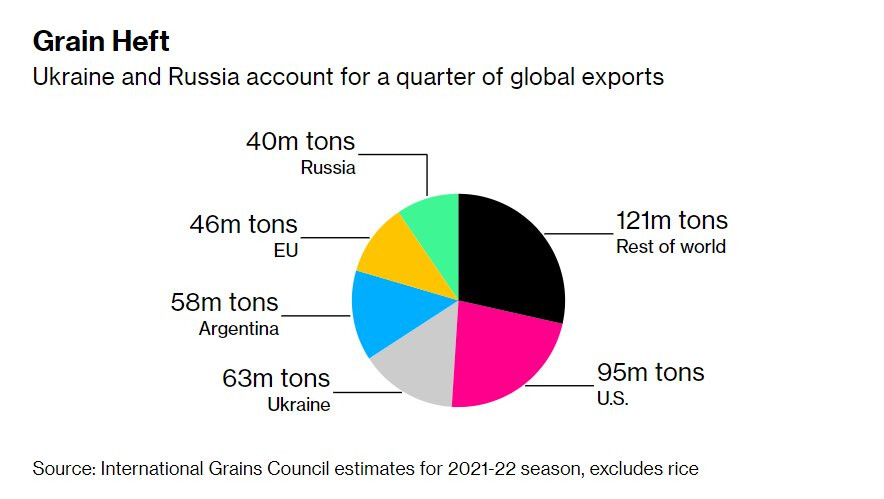 Grain Heft

Ukraine and Russia account for a quarter of global exports

40m tons
Russia

46m tons
EU

58m tons
Argentina

63m tons
Ukraine

121m tons
Rest of world

95m tons
U.S.

Source: International Grains Council estimates for 2021-22 season, excludes rice